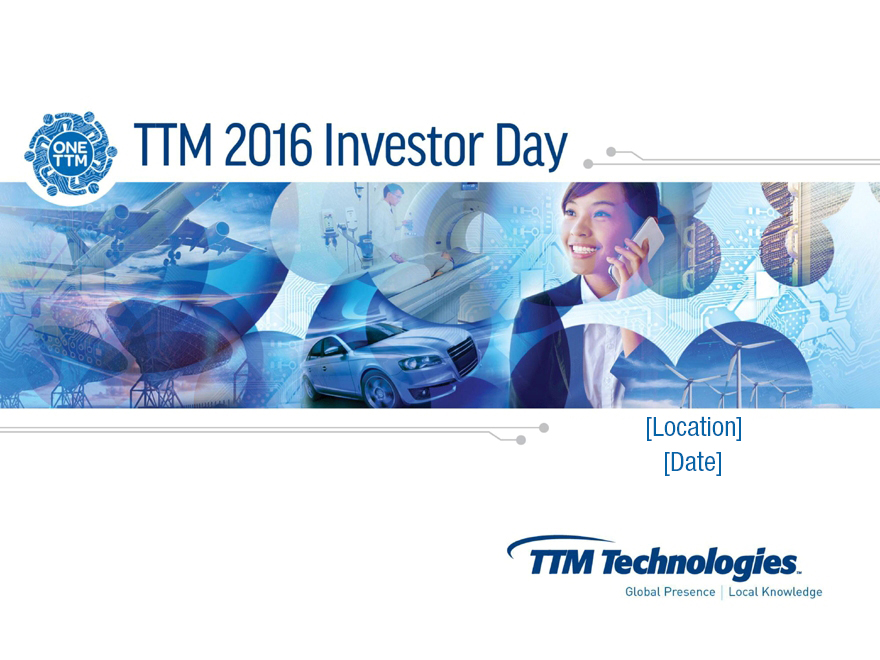 ONE TTM

TTM 2016 Investor Day

[Location]
[Date]

TTM Technologies™
Global Presence | Local Knowledge